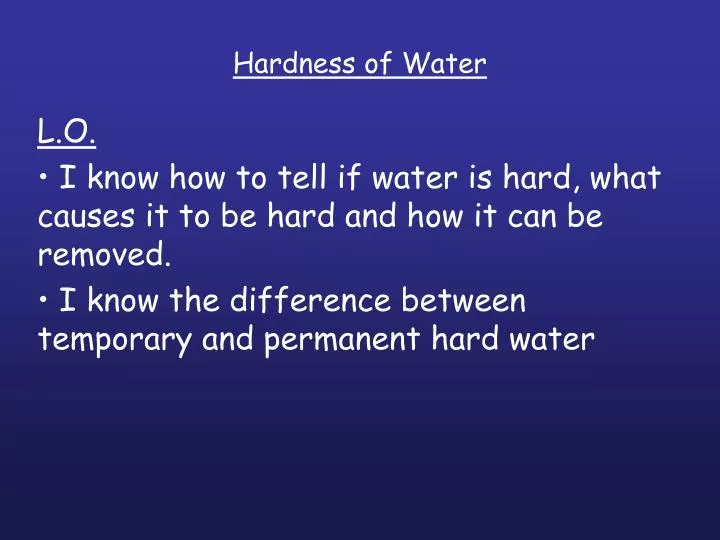 Hardness of Water

L.O.

• I know how to tell if water is hard, what causes it to be hard and how it can be removed.

• I know the difference between temporary and permanent hard water